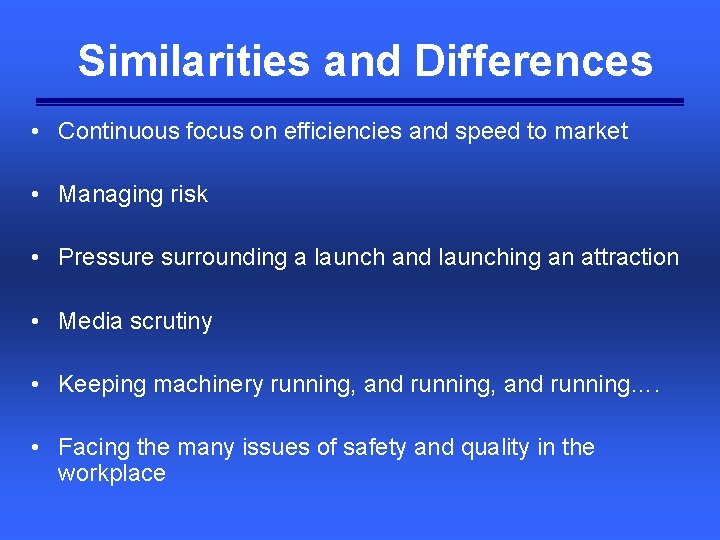 Similarities and Differences

• Continuous focus on efficiencies and speed to market

• Managing risk

• Pressure surrounding a launch and launching an attraction

• Media scrutiny

• Keeping machinery running, and running, and running….

• Facing the many issues of safety and quality in the workplace